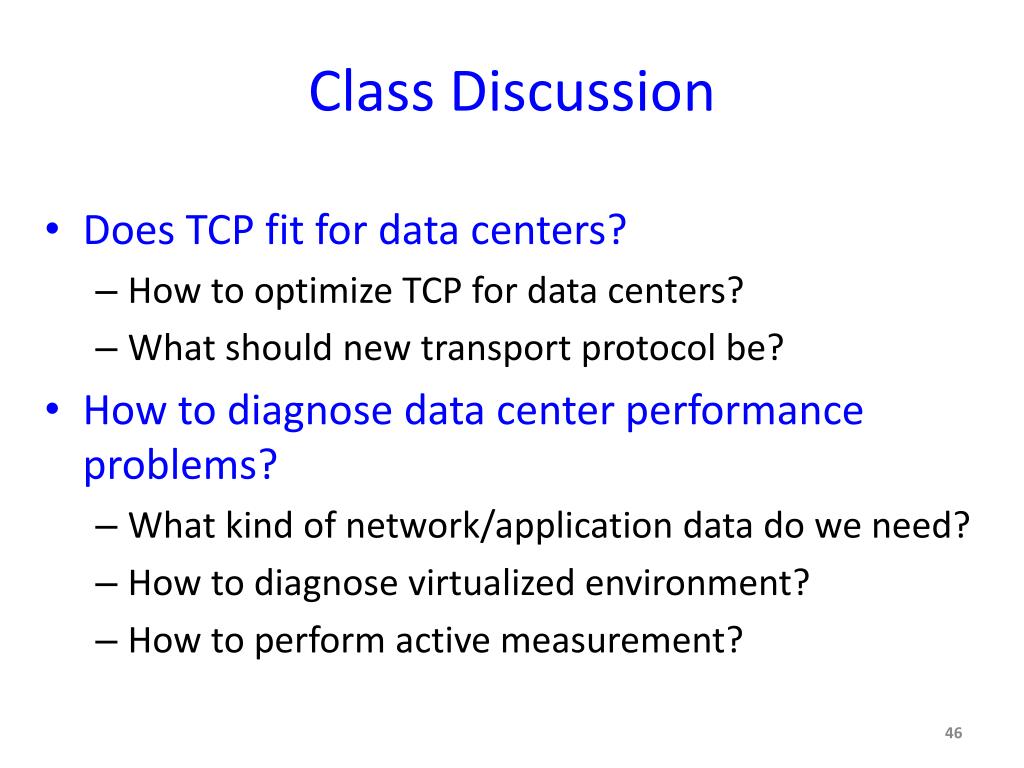 Class Discussion

• Does TCP fit for data centers?
– How to optimize TCP for data centers?
– What should new transport protocol be?
• How to diagnose data center performance problems?
– What kind of network/application data do we need?
– How to diagnose virtualized environment?
– How to perform active measurement?

46